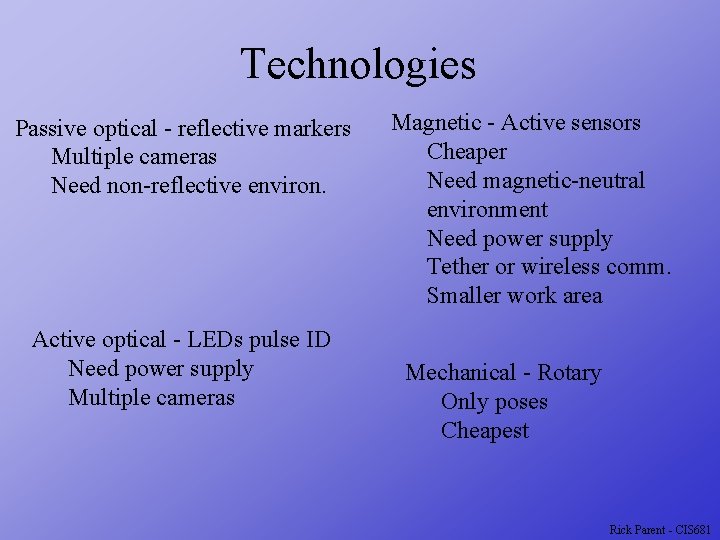 Technologies

Passive optical - reflective markers
Multiple cameras
Need non-reflective environ.

Active optical - LEDs pulse ID
Need power supply
Multiple cameras

Magnetic - Active sensors
Cheaper
Need magnetic-neutral environment
Need power supply
Tether or wireless comm.
Smaller work area

Mechanical - Rotary
Only poses
Cheapest

Rick Parent - CIS681